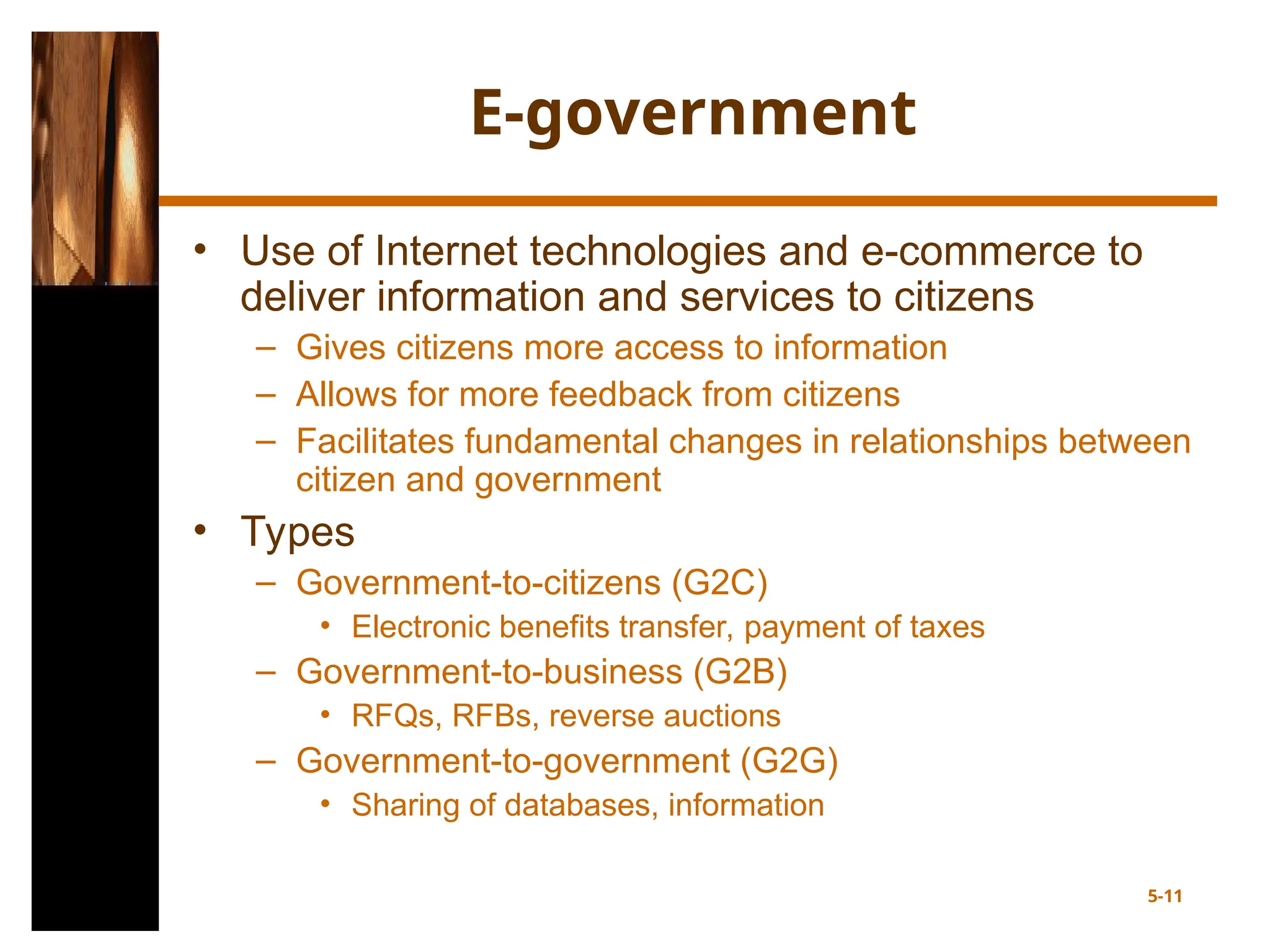 E-government

• Use of Internet technologies and e-commerce to deliver information and services to citizens
– Gives citizens more access to information
– Allows for more feedback from citizens
– Facilitates fundamental changes in relationships between citizen and government

• Types
– Government-to-citizens (G2C)
• Electronic benefits transfer, payment of taxes
– Government-to-business (G2B)
• RFQs, RFBs, reverse auctions
– Government-to-government (G2G)
• Sharing of databases, information

5-11